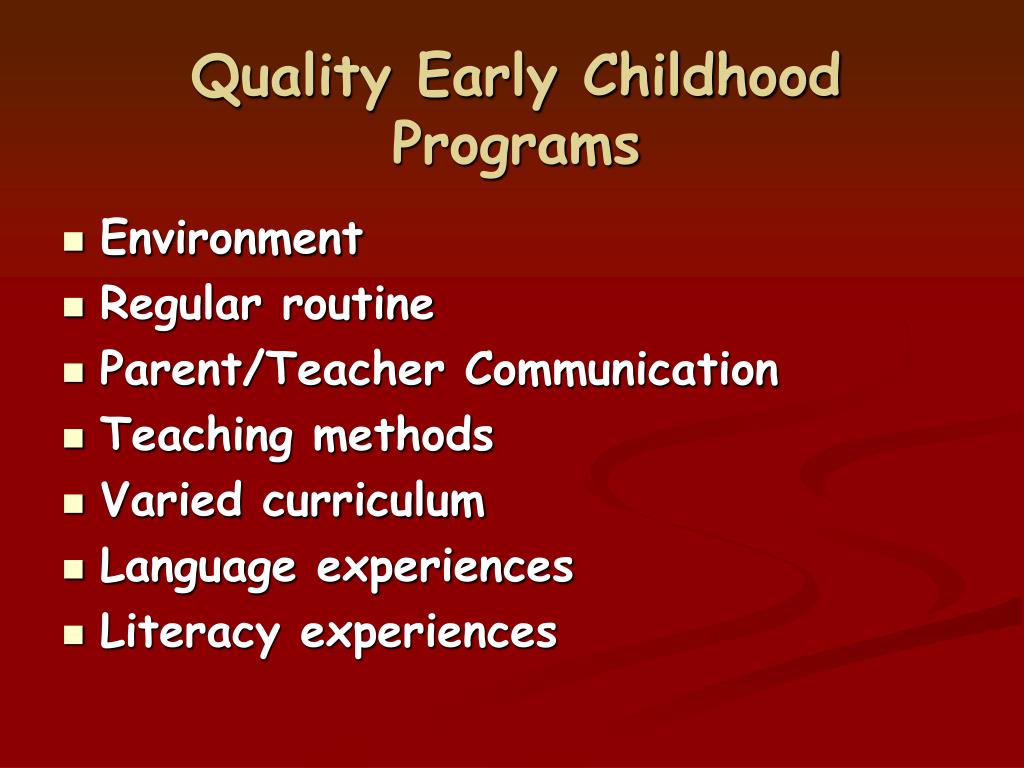 Quality Early Childhood Programs

- Environment
- Regular routine
- Parent/Teacher Communication
- Teaching methods
- Varied curriculum
- Language experiences
- Literacy experiences